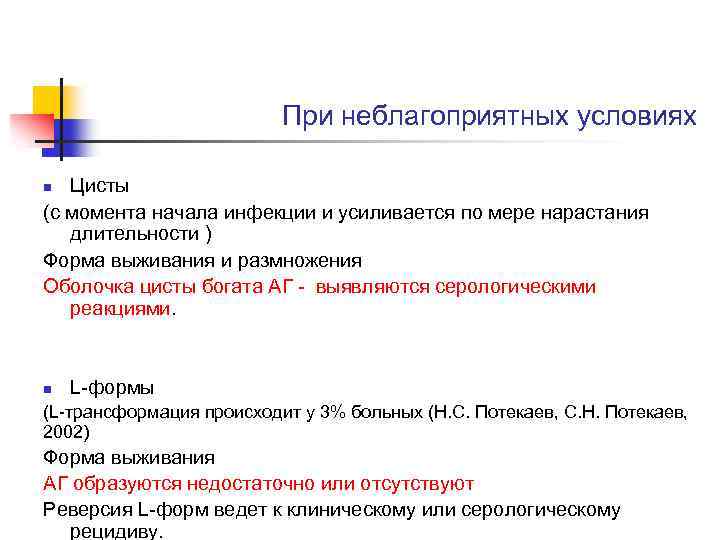 При неблагоприятных условиях

Цисты

(с момента начала инфекции и усиливается по мере нарастания длительности )

Форма выживания и размножения

Оболочка цисты богата АГ - выявляются серологическими реакциями.

L-формы

(L-трансформация происходит у 3% больных (Н.С. Потекаев, С.Н. Потекаев, 2002)

Форма выживания

АГ образуются недостаточно или отсутствуют

Реверсия L-форм ведет к клиническому или серологическому рецидиву.